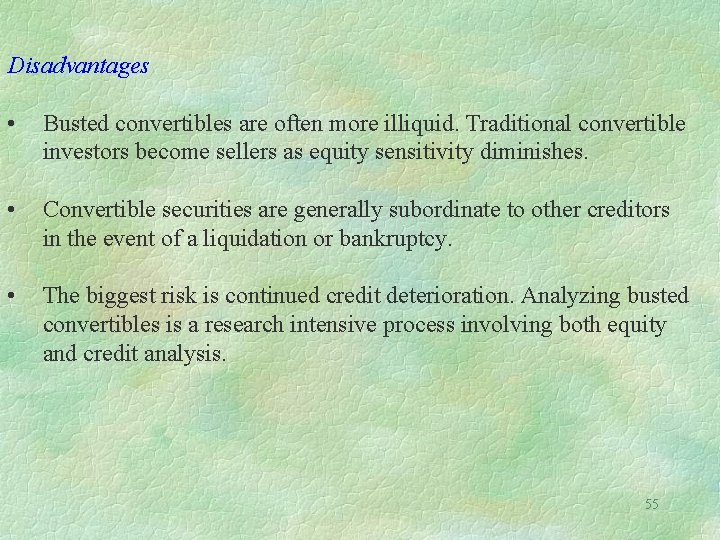 Disadvantages

• Busted convertibles are often more illiquid. Traditional convertible investors become sellers as equity sensitivity diminishes.

• Convertible securities are generally subordinate to other creditors in the event of a liquidation or bankruptcy.

• The biggest risk is continued credit deterioration. Analyzing busted convertibles is a research intensive process involving both equity and credit analysis.

55